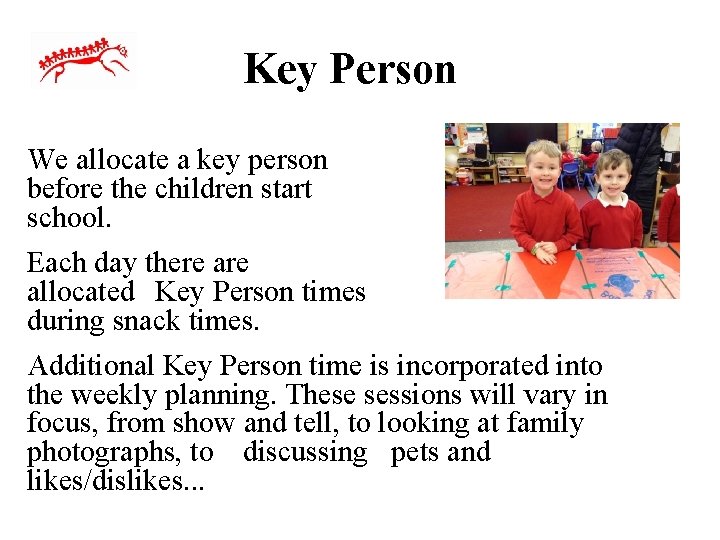 Key Person

We allocate a key person before the children start school.

Each day there are allocated Key Person times during snack times.

Additional Key Person time is incorporated into the weekly planning. These sessions will vary in focus, from show and tell, to looking at family photographs, to discussing pets and likes/dislikes...